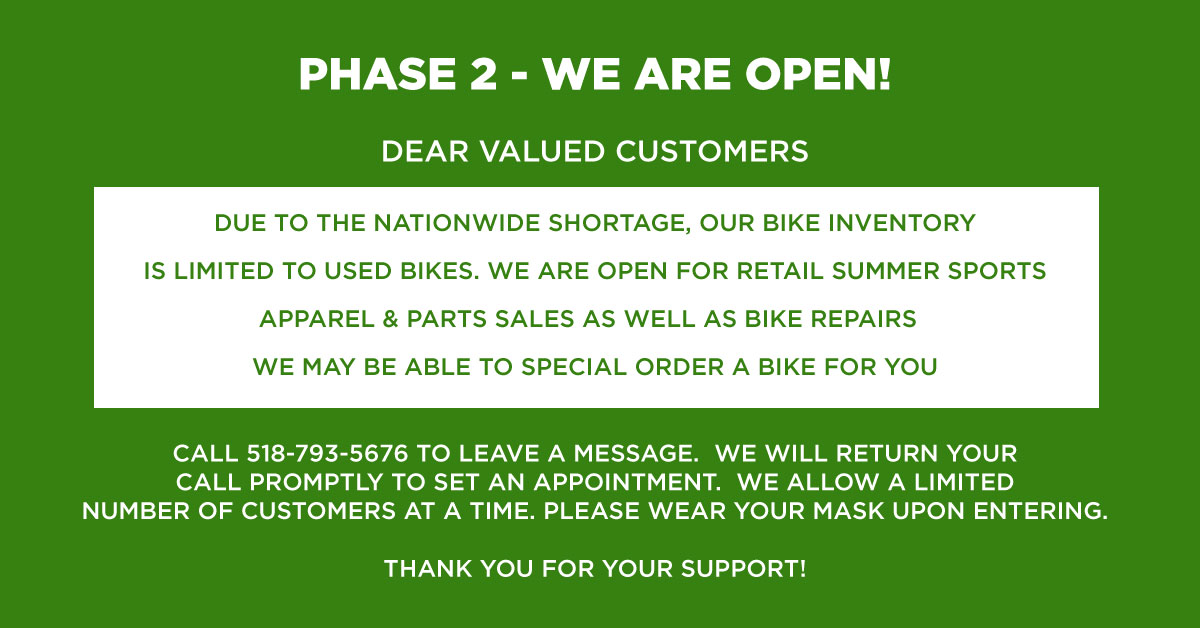 PHASE 2 - WE ARE OPEN!

DEAR VALUED CUSTOMERS

DUE TO THE NATIONWIDE SHORTAGE, OUR BIKE INVENTORY

IS LIMITED TO USED BIKES. WE ARE OPEN FOR RETAIL SUMMER SPORTS

APPAREL & PARTS SALES AS WELL AS BIKE REPAIRS

WE MAY BE ABLE TO SPECIAL ORDER A BIKE FOR YOU

CALL 518-793-5676 TO LEAVE A MESSAGE. WE WILL RETURN YOUR CALL PROMPTLY TO SET AN APPOINTMENT. WE ALLOW A LIMITED NUMBER OF CUSTOMERS AT A TIME. PLEASE WEAR YOUR MASK UPON ENTERING.

THANK YOU FOR YOUR SUPPORT!